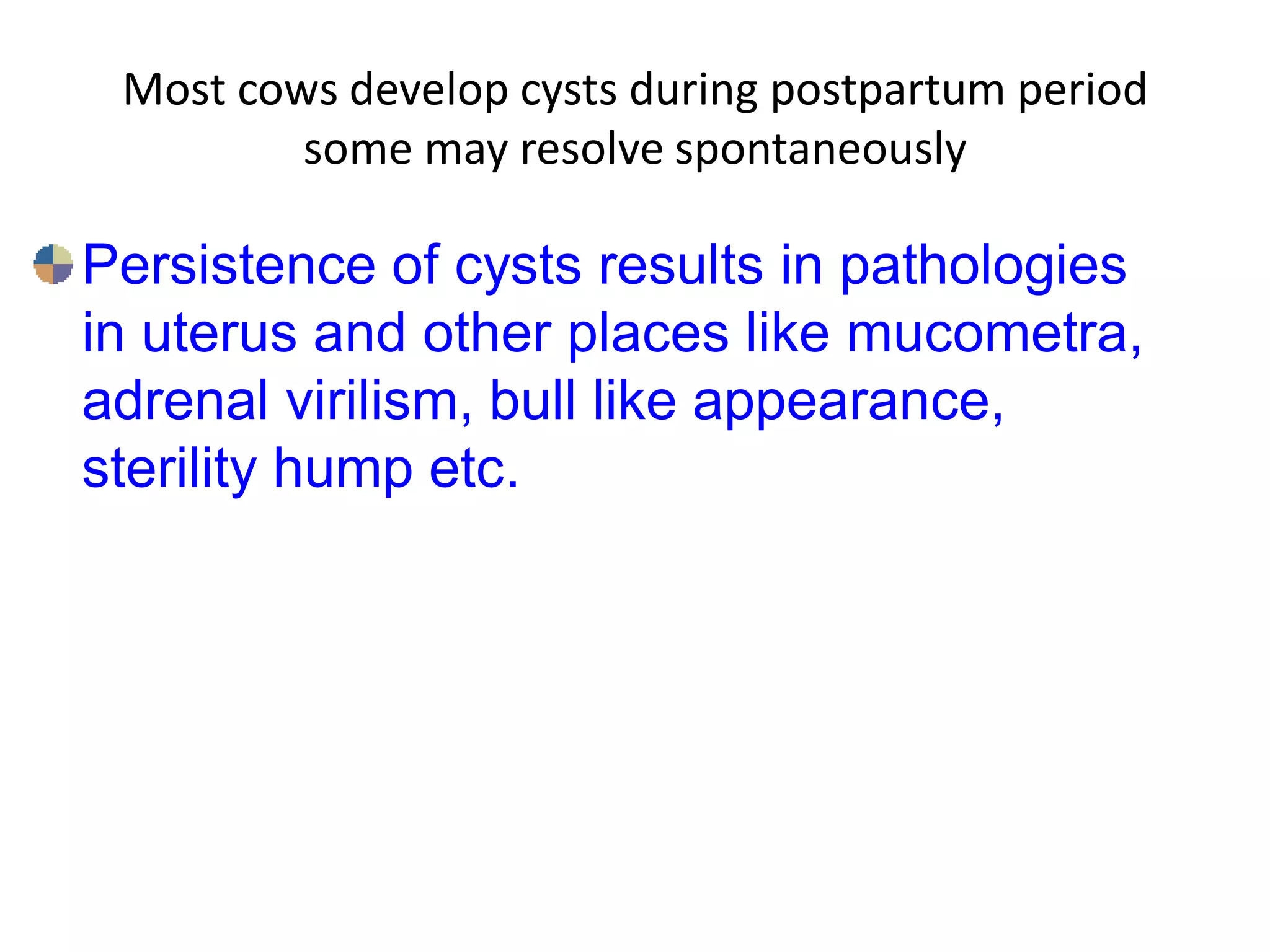 Most cows develop cysts during postpartum period some may resolve spontaneously

Persistence of cysts results in pathologies in uterus and other places like mucometra, adrenal virilism, bull like appearance, sterility hump etc.